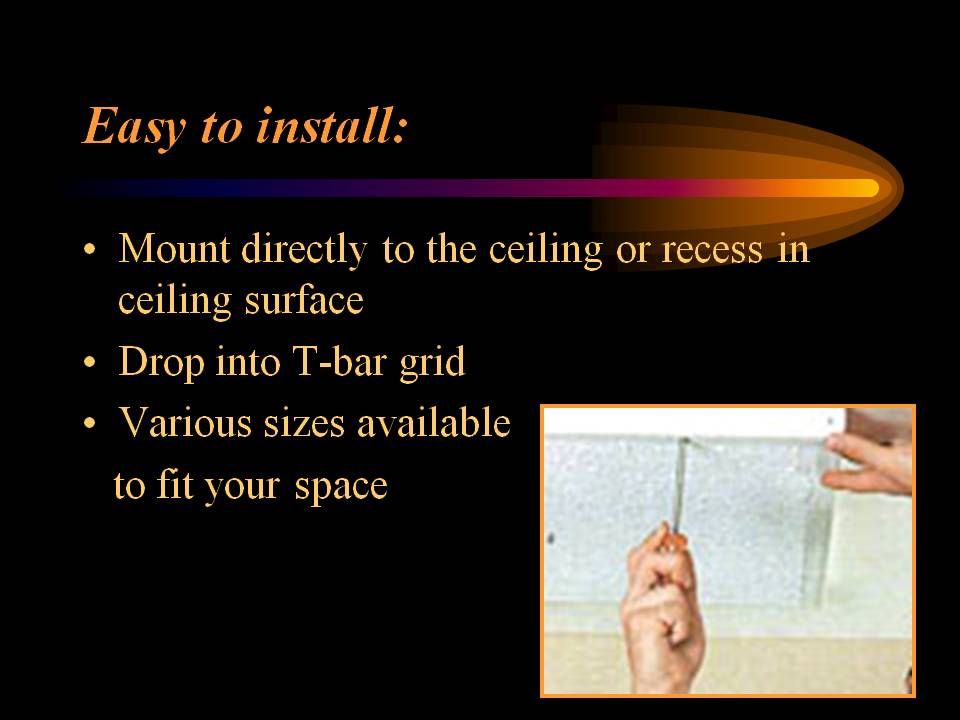 Easy to install:

• Mount directly to the ceiling or recess in ceiling surface
• Drop into T-bar grid
• Various sizes available
to fit your space